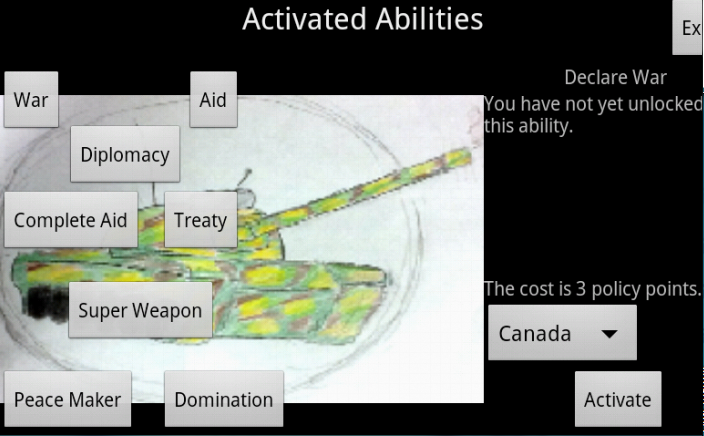 Activated Abilities

Ex

War

Aid

Diplomacy

Complete Aid

Treaty

Super Weapon

Peace Maker

Domination

Declare War

You have not yet unlocked this ability.

The cost is 3 policy points.

Canada

Activate